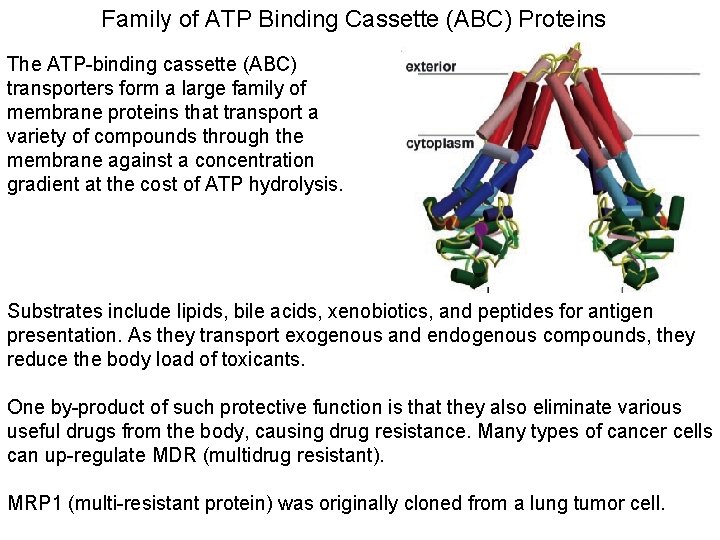 Family of ATP Binding Cassette (ABC) Proteins

The ATP-binding cassette (ABC) transporters form a large family of membrane proteins that transport a variety of compounds through the membrane against a concentration gradient at the cost of ATP hydrolysis.

exterior

cytoplasm

Substrates include lipids, bile acids, xenobiotics, and peptides for antigen presentation. As they transport exogenous and endogenous compounds, they reduce the body load of toxicants.

One by-product of such protective function is that they also eliminate various useful drugs from the body, causing drug resistance. Many types of cancer cells can up-regulate MDR (multidrug resistant).

MRP1 (multi-resistant protein) was originally cloned from a lung tumor cell.